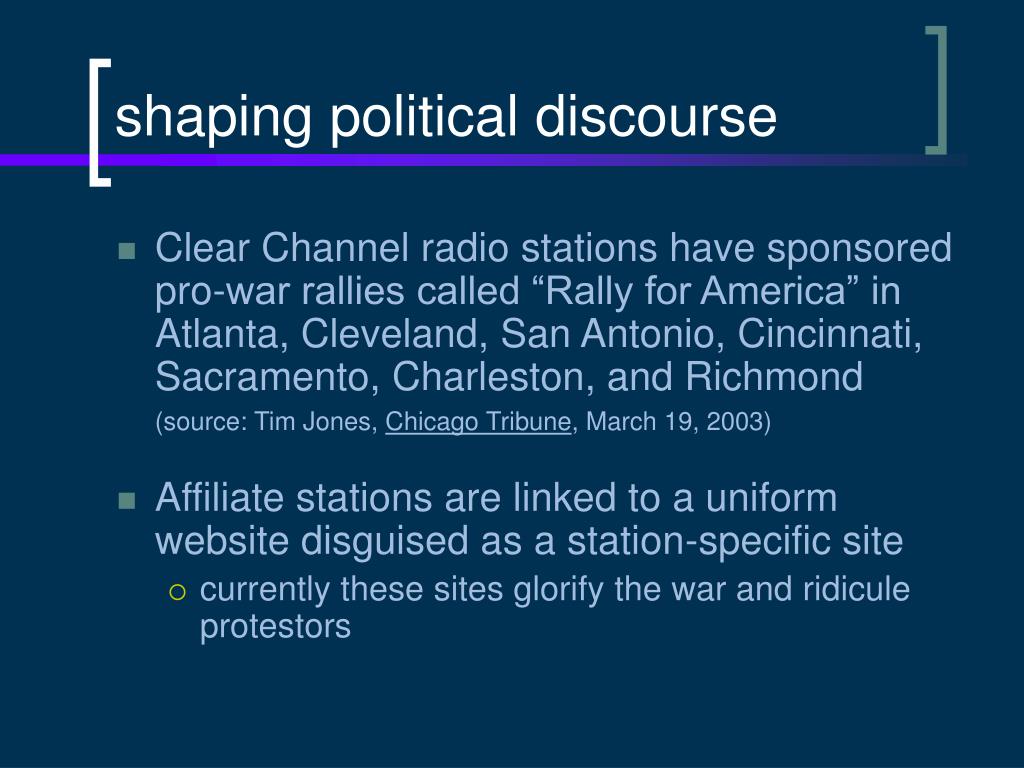 shaping political discourse

Clear Channel radio stations have sponsored pro-war rallies called “Rally for America” in Atlanta, Cleveland, San Antonio, Cincinnati, Sacramento, Charleston, and Richmond

(source: Tim Jones, Chicago Tribune, March 19, 2003)

Affiliate stations are linked to a uniform website disguised as a station-specific site

currently these sites glorify the war and ridicule protestors